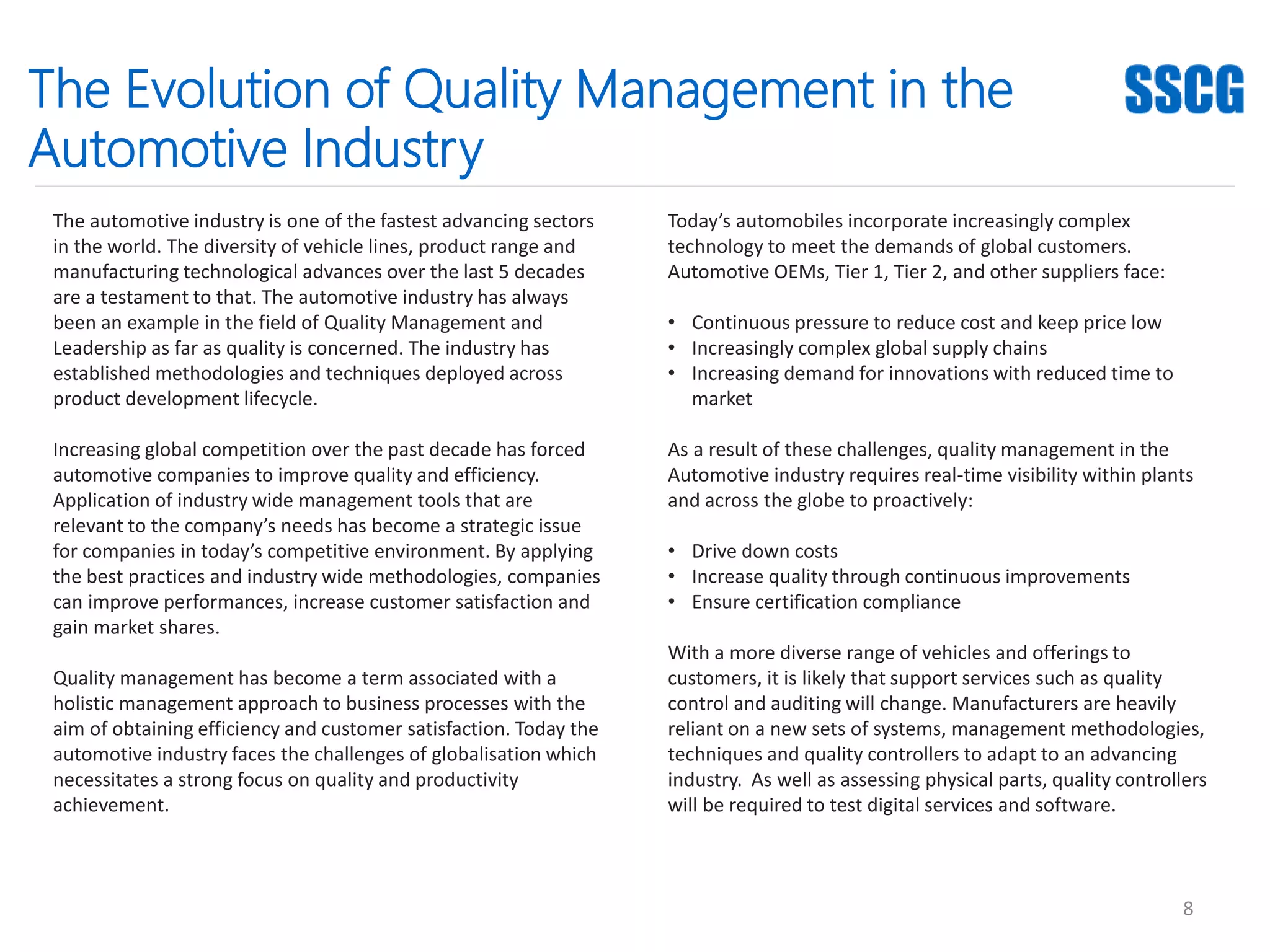 The Evolution of Quality Management in the Automotive Industry

SSCG

The automotive industry is one of the fastest advancing sectors in the world. The diversity of vehicle lines, product range and manufacturing technological advances over the last 5 decades are a testament to that. The automotive industry has always been an example in the field of Quality Management and Leadership as far as quality is concerned. The industry has established methodologies and techniques deployed across product development lifecycle.

Increasing global competition over the past decade has forced automotive companies to improve quality and efficiency. Application of industry wide management tools that are relevant to the company's needs has become a strategic issue for companies in today's competitive environment. By applying the best practices and industry wide methodologies, companies can improve performances, increase customer satisfaction and gain market shares.

Quality management has become a term associated with a holistic management approach to business processes with the aim of obtaining efficiency and customer satisfaction. Today the automotive industry faces the challenges of globalisation which necessitates a strong focus on quality and productivity achievement.

Today's automobiles incorporate increasingly complex technology to meet the demands of global customers. Automotive OEMs, Tier 1, Tier 2, and other suppliers face:

• Continuous pressure to reduce cost and keep price low
• Increasingly complex global supply chains
• Increasing demand for innovations with reduced time to market

As a result of these challenges, quality management in the Automotive industry requires real-time visibility within plants and across the globe to proactively:

• Drive down costs
• Increase quality through continuous improvements
• Ensure certification compliance

With a more diverse range of vehicles and offerings to customers, it is likely that support services such as quality control and auditing will change. Manufacturers are heavily reliant on a new sets of systems, management methodologies, techniques and quality controllers to adapt to an advancing industry.  As well as assessing physical parts, quality controllers will be required to test digital services and software.

8